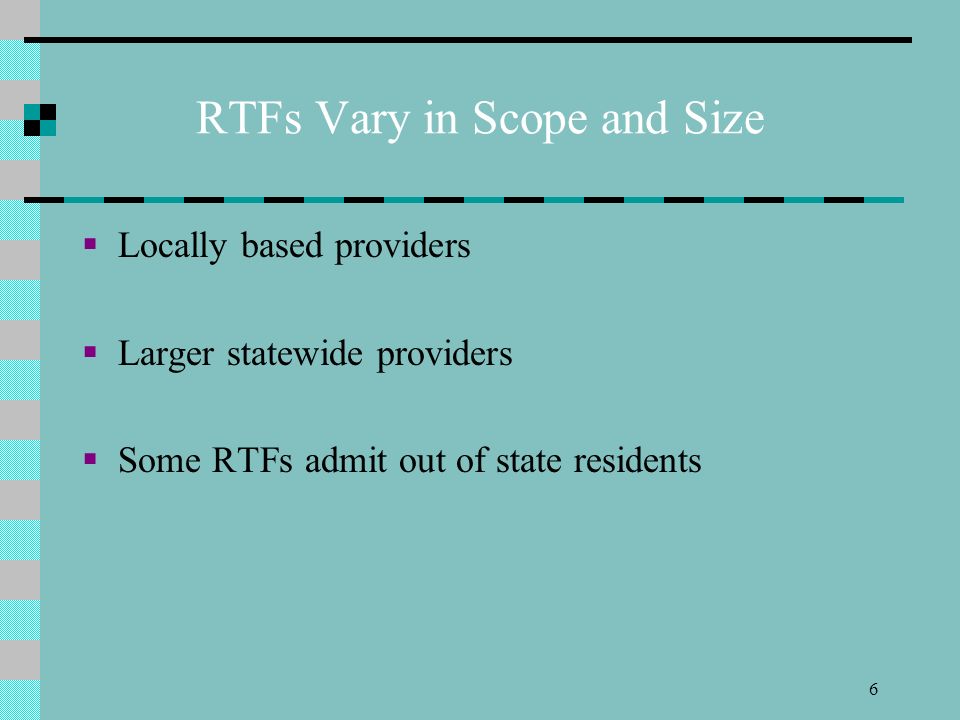 RTFs Vary in Scope and Size

▪ Locally based providers

▪ Larger statewide providers

▪ Some RTFs admit out of state residents

6